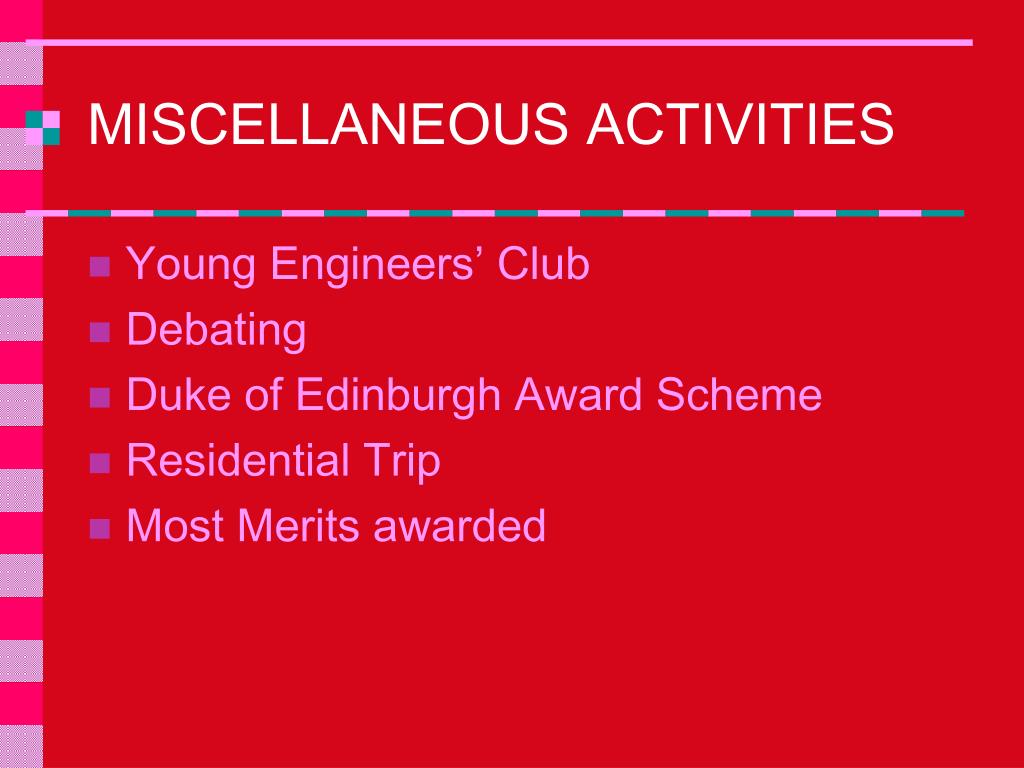 MISCELLANEOUS ACTIVITIES

Young Engineers’ Club
Debating
Duke of Edinburgh Award Scheme
Residential Trip
Most Merits awarded